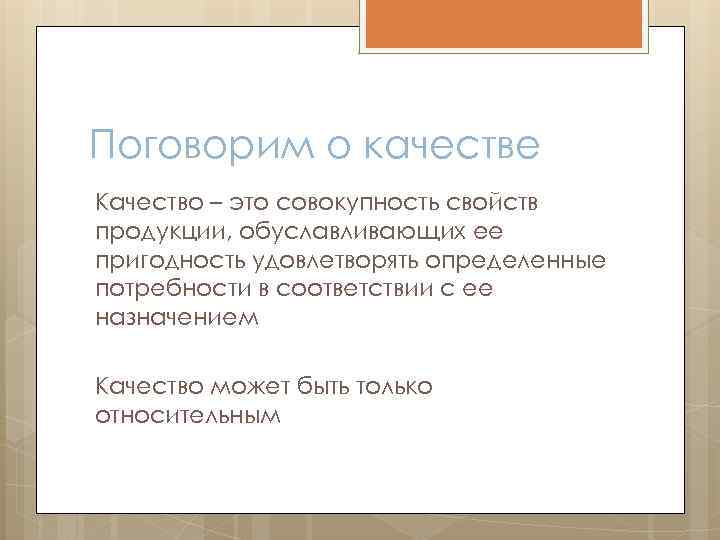 Поговорим о качестве

Качество – это совокупность свойств продукции, обуславливающих ее пригодность удовлетворять определенные потребности в соответствии с ее назначением

Качество может быть только относительным